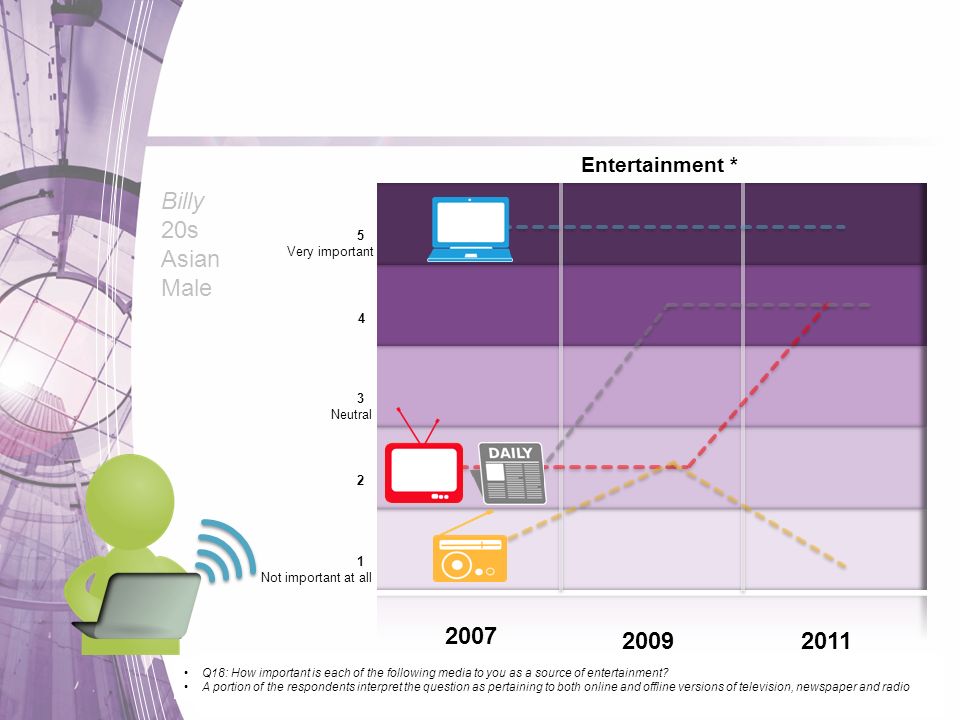 Entertainment *

Billy
20s
Asian
Male

5
Very important

4

3
Neutral

2

1
Not important at all

DAILY

2007

2009

2011

• Q16: How important is each of the following media to you as a source of entertainment?
• A portion of the respondents interpret the question as pertaining to both online and offline versions of television, newspaper and radio